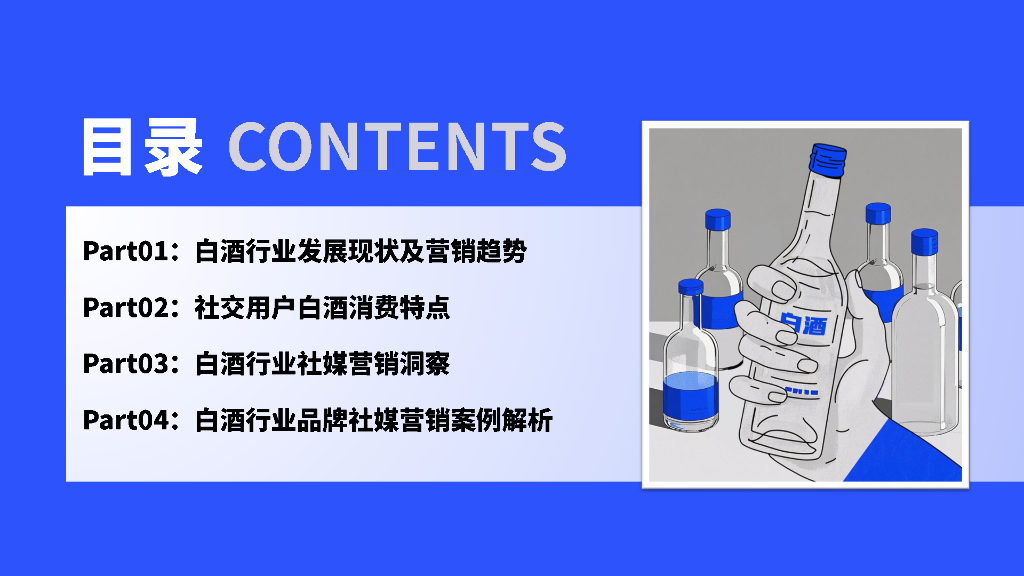 目录 CONTENTS

Part01：白酒行业发展现状及营销趋势

Part02：社交用户白酒消费特点

Part03：白酒行业社媒营销洞察

Part04：白酒行业品牌社媒营销案例解析

白酒